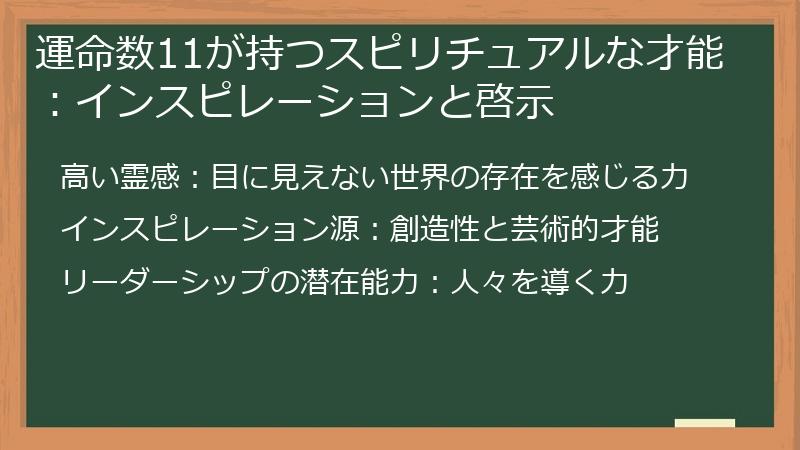 運命数11が持つスピリチュアルな才能：インスピレーションと啓示

高い霊感：目に見えない世界の存在を感じる力

インスピレーション源：創造性と芸術的才能

リーダーシップの潜在能力：人々を導く力